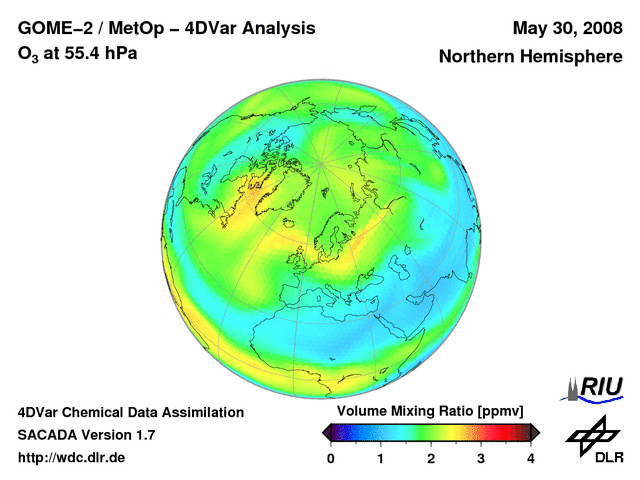 GOME–2 / MetOp – 4DVar Analysis
$O_3$ at 55.4 hPa

May 30, 2008
Northern Hemisphere

4DVar Chemical Data Assimilation
SACADA Version 1.7
http://wdc.dlr.de

Volume Mixing Ratio [ppmv]
0 1 2 3 4

RIU

DLR